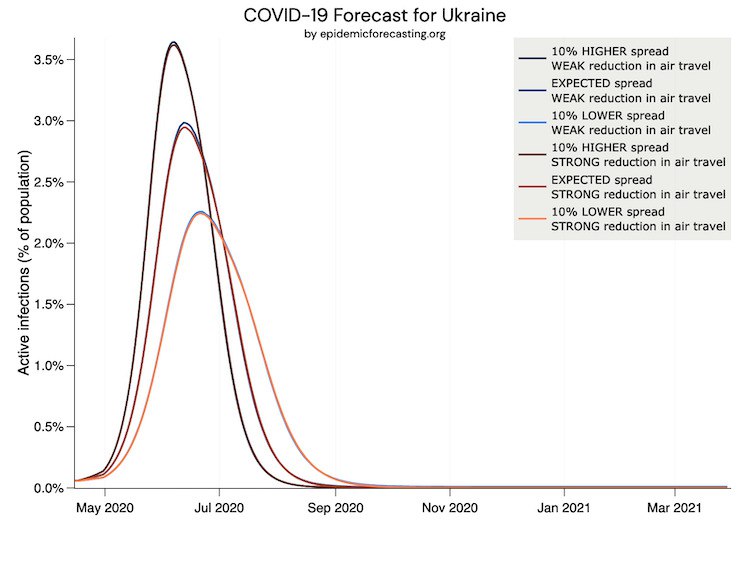 COVID-19 Forecast for Ukraine
by epidemicforecasting.org

10% HIGHER spread
WEAK reduction in air travel
EXPECTED spread
WEAK reduction in air travel
10% LOWER spread
WEAK reduction in air travel
10% HIGHER spread
STRONG reduction in air travel
EXPECTED spread
STRONG reduction in air travel
10% LOWER spread
STRONG reduction in air travel

Active infections (% of population)

3.5%
3.0%
2.5%
2.0%
1.5%
1.0%
0.5%
0.0%

May 2020
Jul 2020
Sep 2020
Nov 2020
Jan 2021
Mar 2021